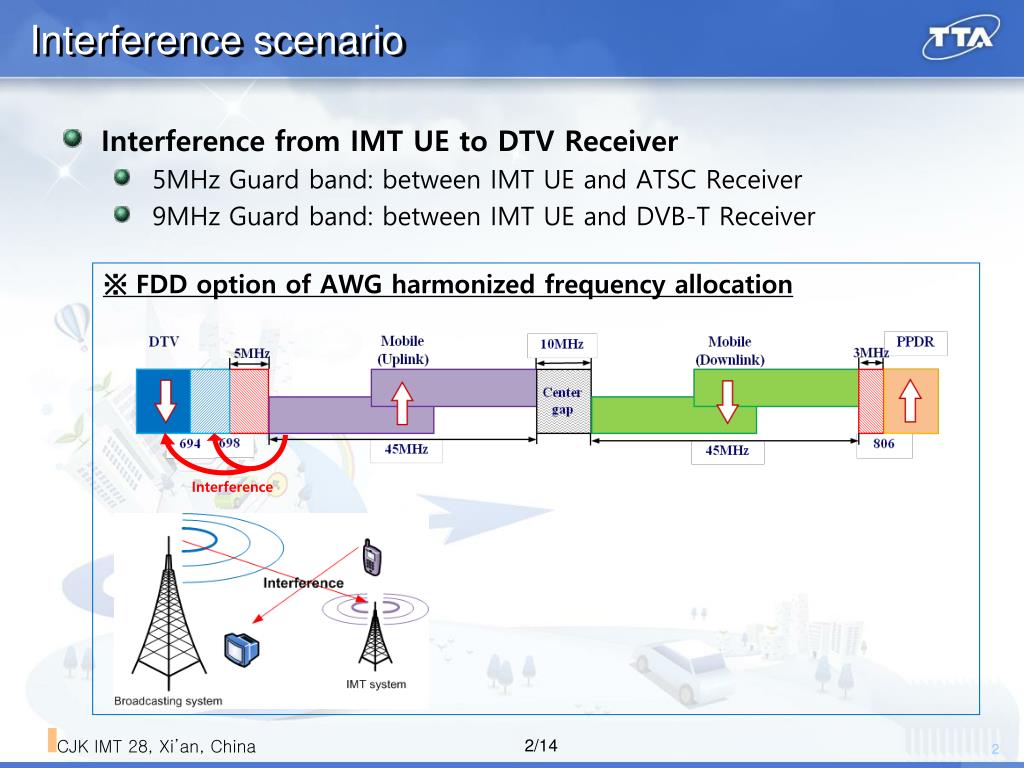 Interference scenario

TTA

Interference from IMT UE to DTV Receiver

5MHz Guard band: between IMT UE and ATSC Receiver

9MHz Guard band: between IMT UE and DVB-T Receiver

※ FDD option of AWG harmonized frequency allocation

DTV

5MHz

Mobile (Uplink)

10MHz

Mobile (Downlink)

3MHz

PPDR

Center gap

694

698

45MHz

45MHz

806

Interference

Interference

Broadcasting system

IMT system

CJK IMT 28, Xi'an, China

2/14

2